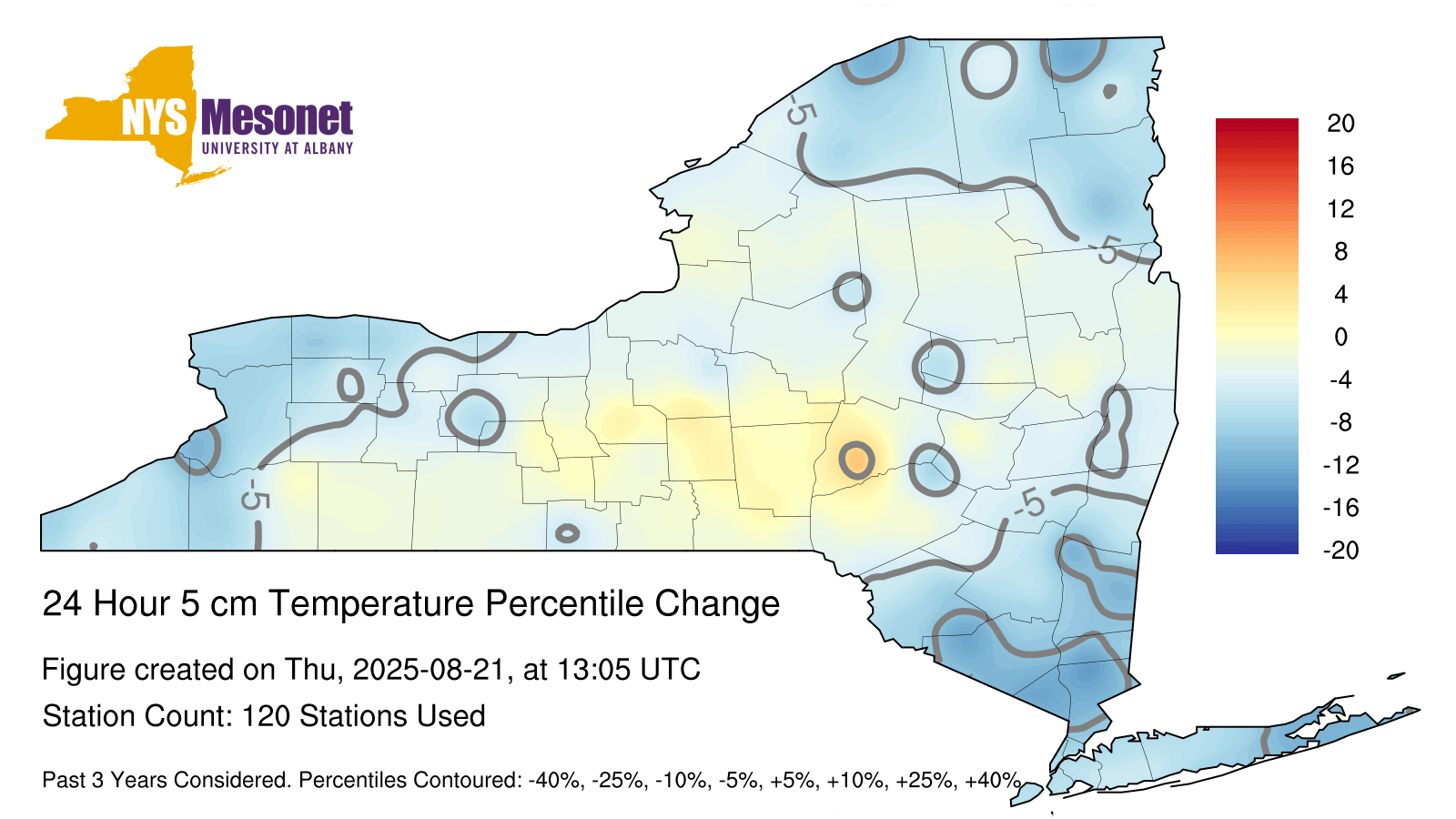 NYS Mesonet
UNIVERSITY AT ALBANY

-5
-5
-5
-5

20
16
12
8
4
0
-4
-8
-12
-16
-20

24 Hour 5 cm Temperature Percentile Change

Figure created on Thu, 2025-08-21, at 13:05 UTC

Station Count: 120 Stations Used

Past 3 Years Considered. Percentiles Contoured: -40%, -25%, -10%, -5%, +5%, +10%, +25%, +40%